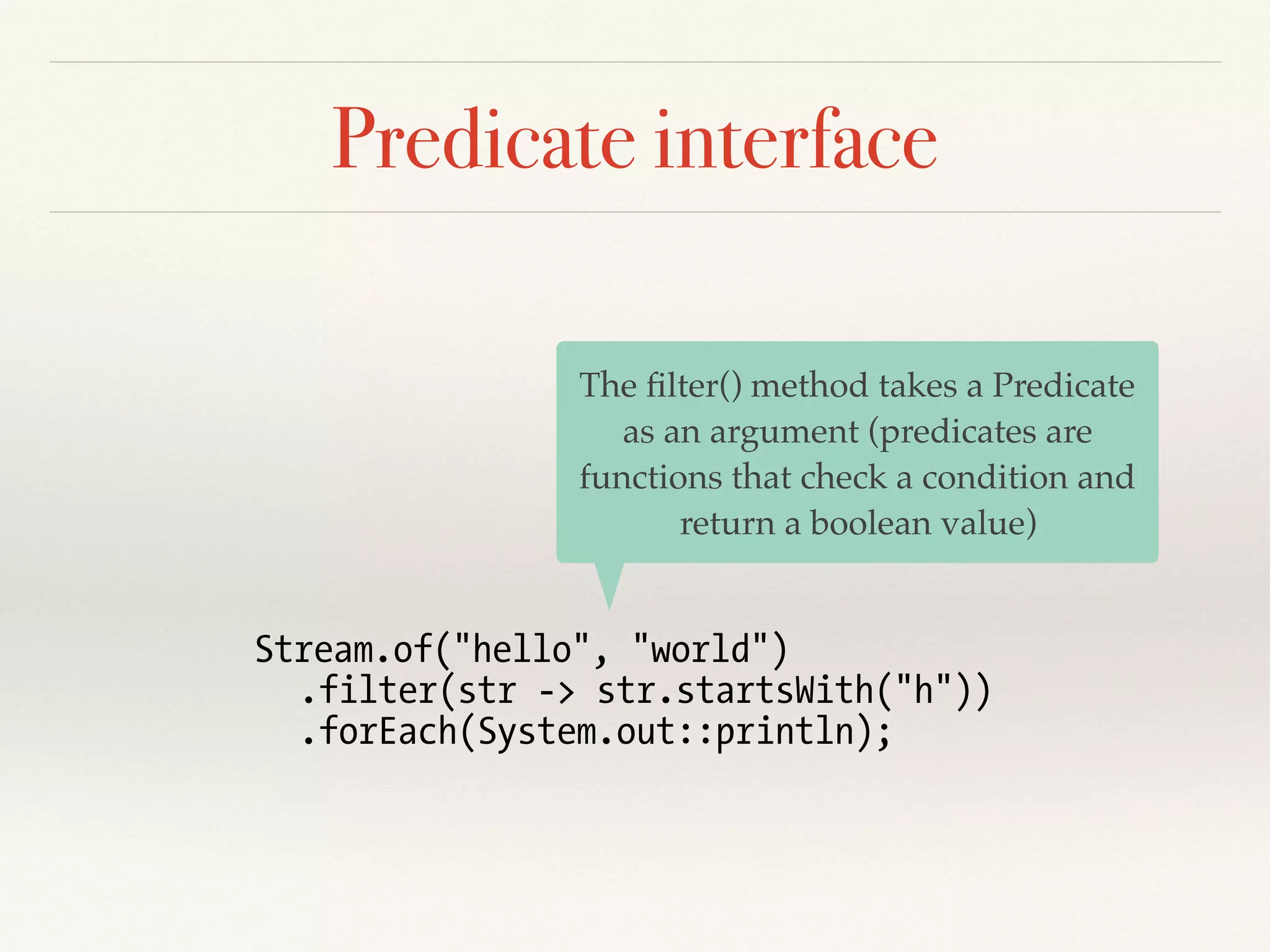 Predicate interface

The filter() method takes a Predicate as an argument (predicates are functions that check a condition and return a boolean value)

Stream.of("hello", "world")
  .filter(str -> str.startsWith("h"))
  .forEach(System.out::println);